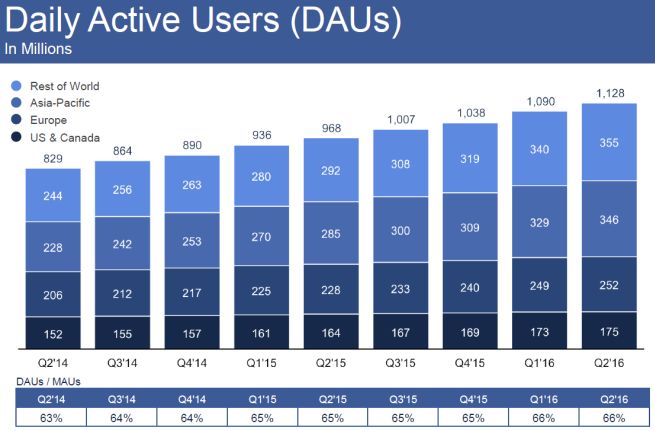 Daily Active Users (DAUs)
In Millions

Rest of World
Asia-Pacific
Europe
US & Canada

| | Q2'14 | Q3'14 | Q4'14 | Q1'15 | Q2'15 | Q3'15 | Q4'15 | Q1'16 | Q2'16 |
|---|---|---|---|---|---|---|---|---|---|
| Total | 829 | 864 | 890 | 936 | 968 | 1,007 | 1,038 | 1,090 | 1,128 |
| Rest of World | 244 | 256 | 263 | 280 | 292 | 308 | 319 | 340 | 355 |
| Asia-Pacific | 228 | 242 | 253 | 270 | 285 | 300 | 309 | 329 | 346 |
| Europe | 206 | 212 | 217 | 225 | 228 | 233 | 240 | 249 | 252 |
| US & Canada | 152 | 155 | 157 | 161 | 164 | 167 | 169 | 173 | 175 |

DAUs / MAUs

| Q2'14 | Q3'14 | Q4'14 | Q1'15 | Q2'15 | Q3'15 | Q4'15 | Q1'16 | Q2'16 |
|---|---|---|---|---|---|---|---|---|
| 63% | 64% | 64% | 65% | 65% | 65% | 65% | 66% | 66% |